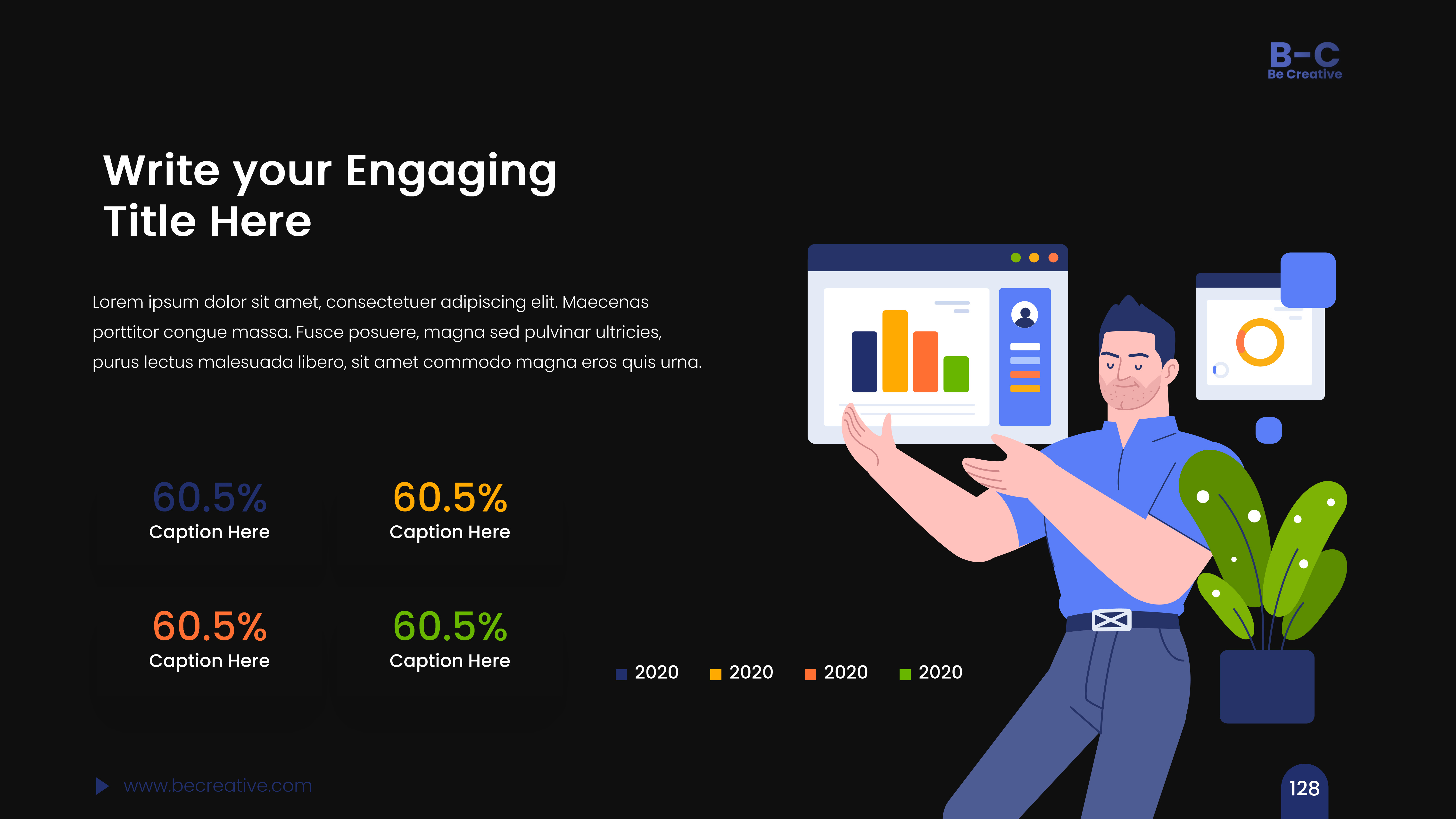 B-C
Be Creative

Write your Engaging Title Here

Lorem ipsum dolor sit amet, consectetuer adipiscing elit. Maecenas porttitor congue massa. Fusce posuere, magna sed pulvinar ultricies, purus lectus malesuada libero, sit amet commodo magna eros quis urna.

60.5%
Caption Here

60.5%
Caption Here

60.5%
Caption Here

60.5%
Caption Here

2020 2020 2020 2020

www.becreative.com

128